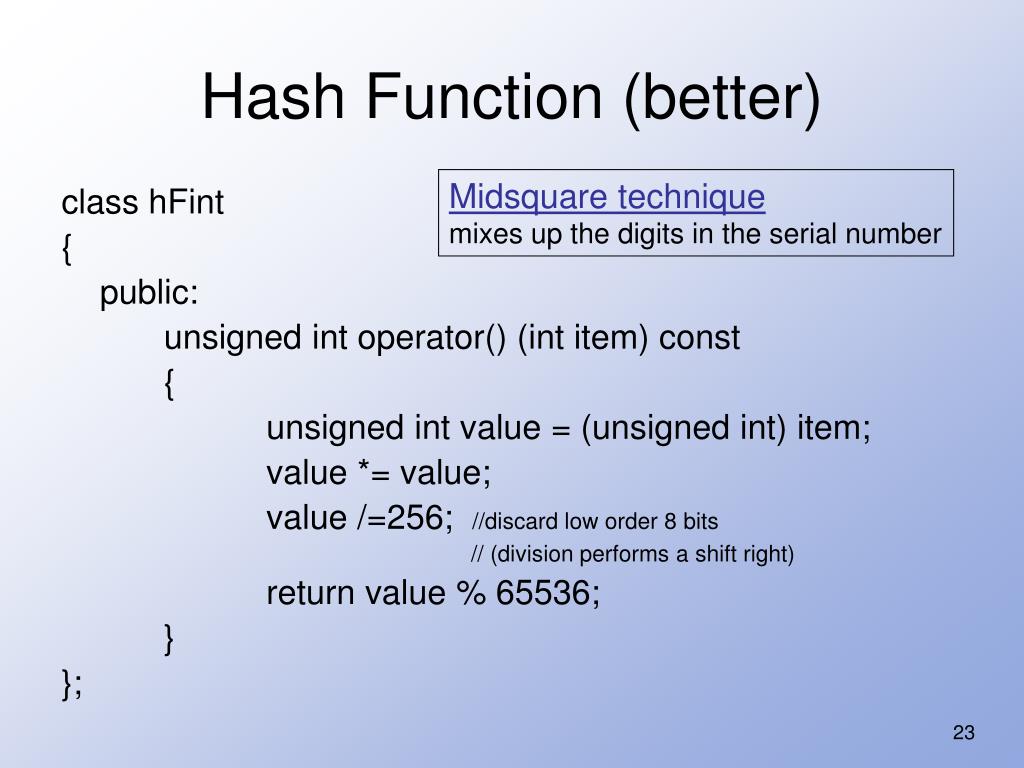 Hash Function (better)

Midsquare technique
mixes up the digits in the serial number

class hFint
{
public:
unsigned int operator() (int item) const
{
unsigned int value = (unsigned int) item;
value *= value;
value /=256; //discard low order 8 bits
// (division performs a shift right)
return value % 65536;
}
};

23